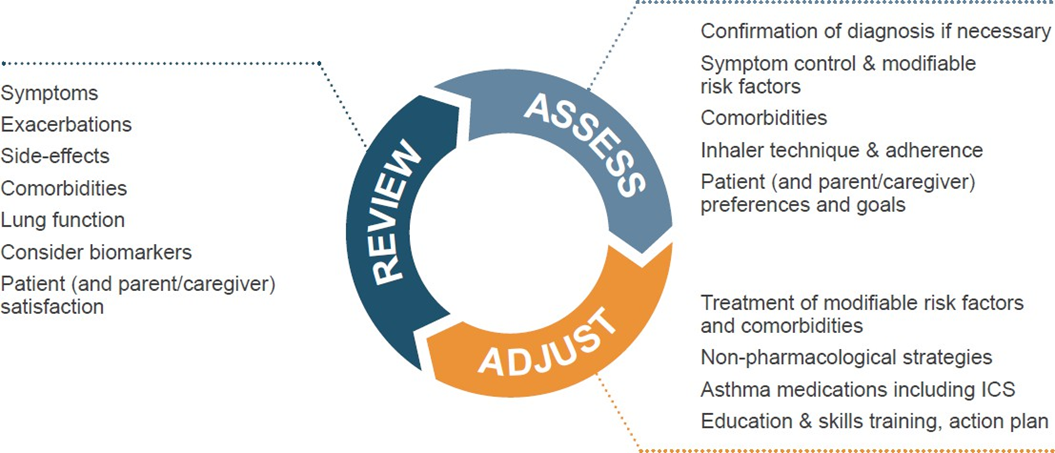 Symptoms
Exacerbations
Side-effects
Comorbidities
Lung function
Consider biomarkers
Patient (and parent/caregiver) satisfaction

REVIEW

ASSESS

ADJUST

Confirmation of diagnosis if necessary
Symptom control & modifiable risk factors
Comorbidities
Inhaler technique & adherence
Patient (and parent/caregiver) preferences and goals

Treatment of modifiable risk factors and comorbidities
Non-pharmacological strategies
Asthma medications including ICS
Education & skills training, action plan